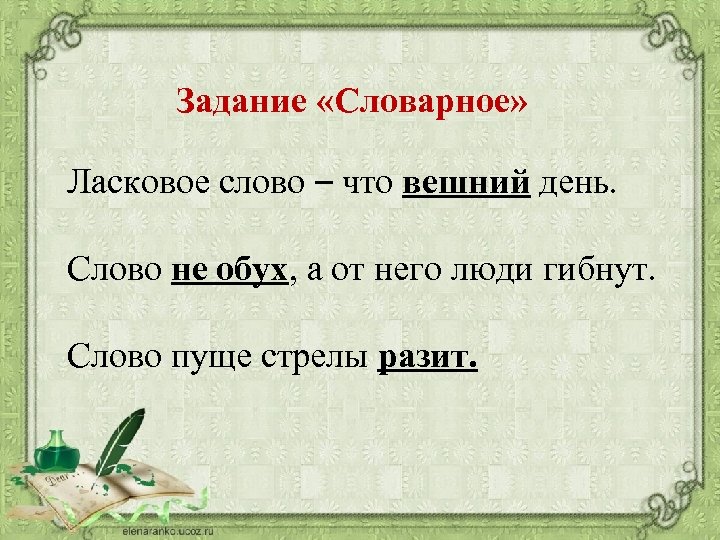 Задание «Словарное»

Ласковое слово – что вешний день.

Слово не обух, а от него люди гибнут.

Слово пуще стрелы разит.

elenaranko.ucoz.ru